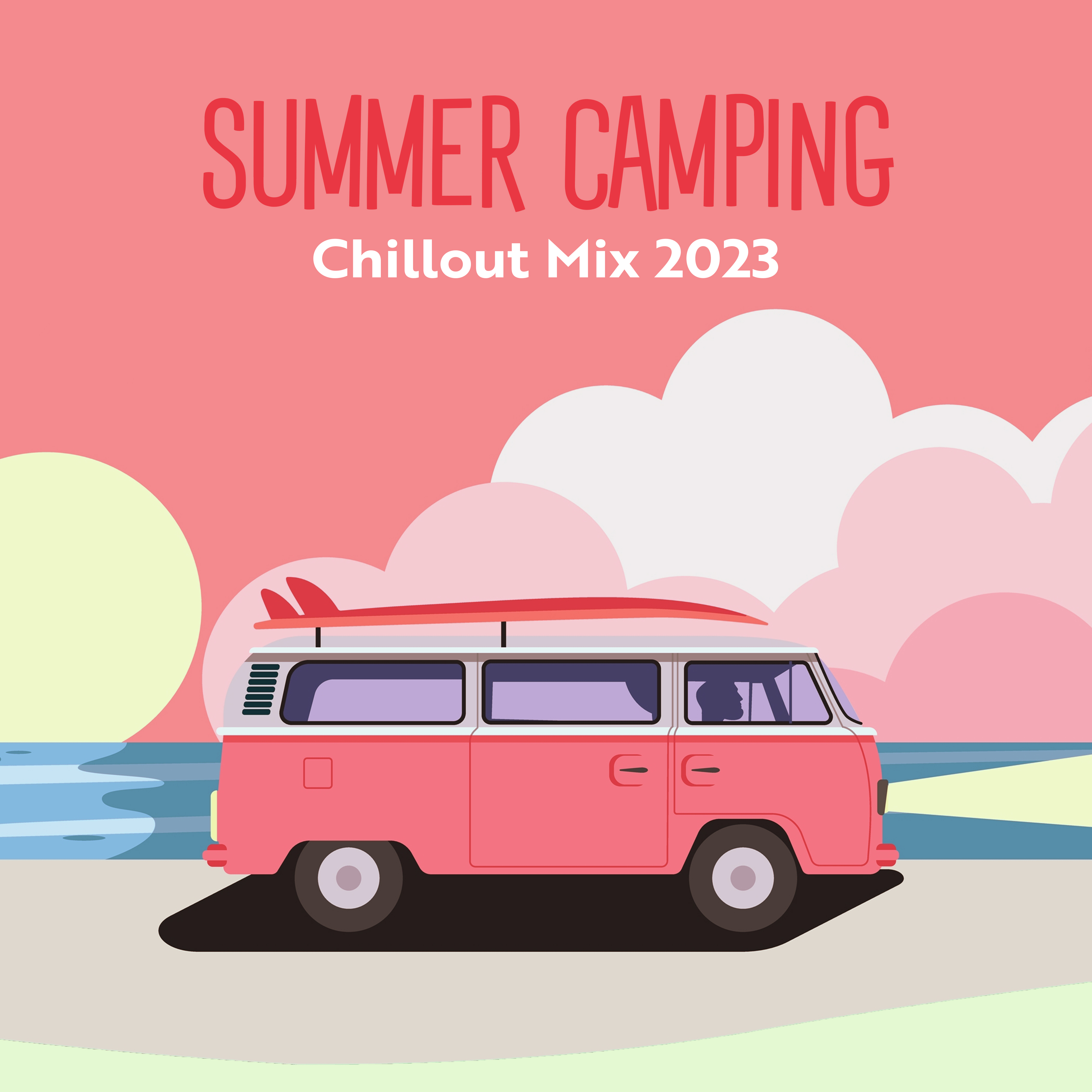 SUMMER CAMPING
Chillout Mix 2023